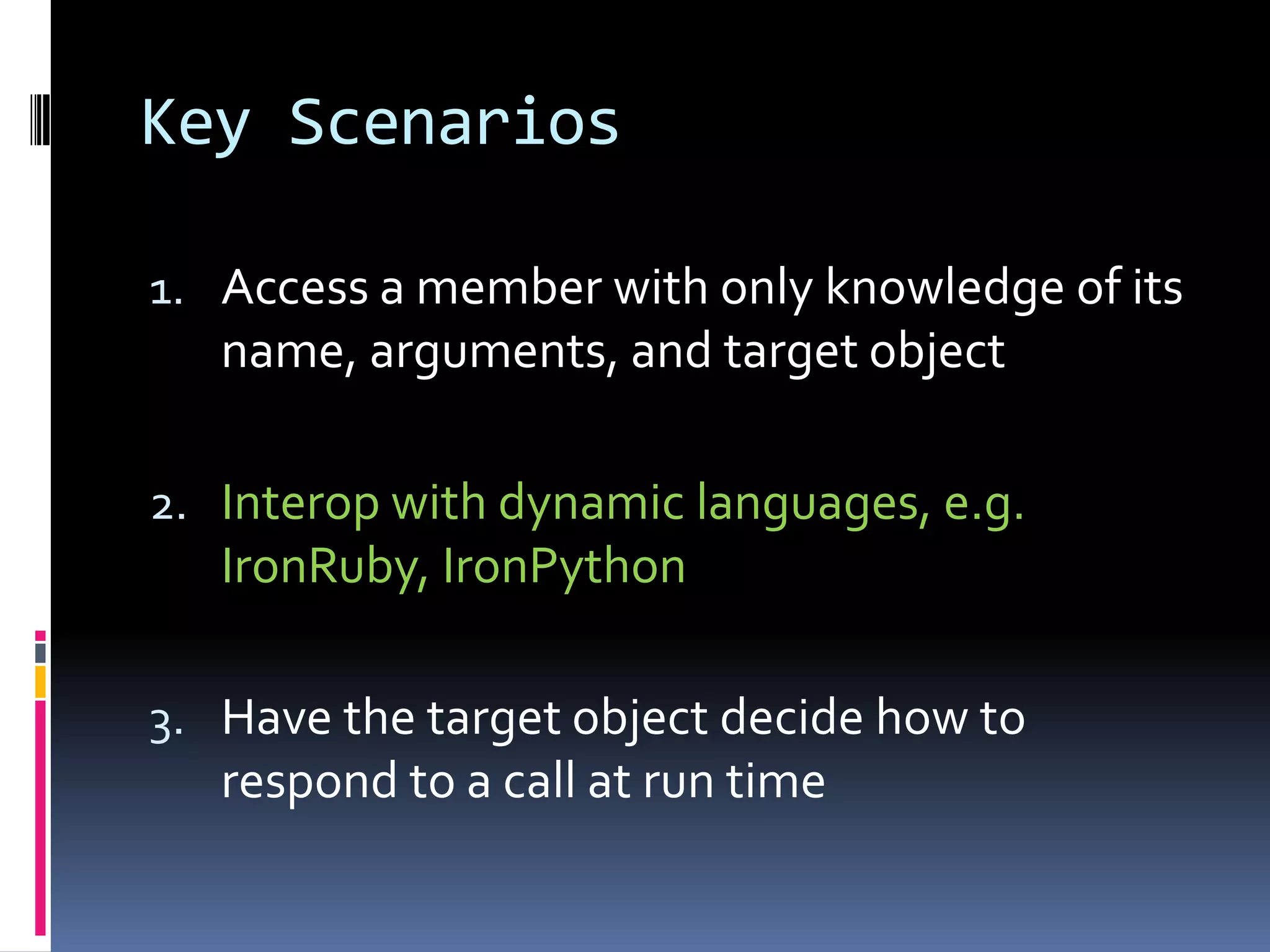 Key Scenarios

1. Access a member with only knowledge of its name, arguments, and target object

2. Interop with dynamic languages, e.g. IronRuby, IronPython

3. Have the target object decide how to respond to a call at run time